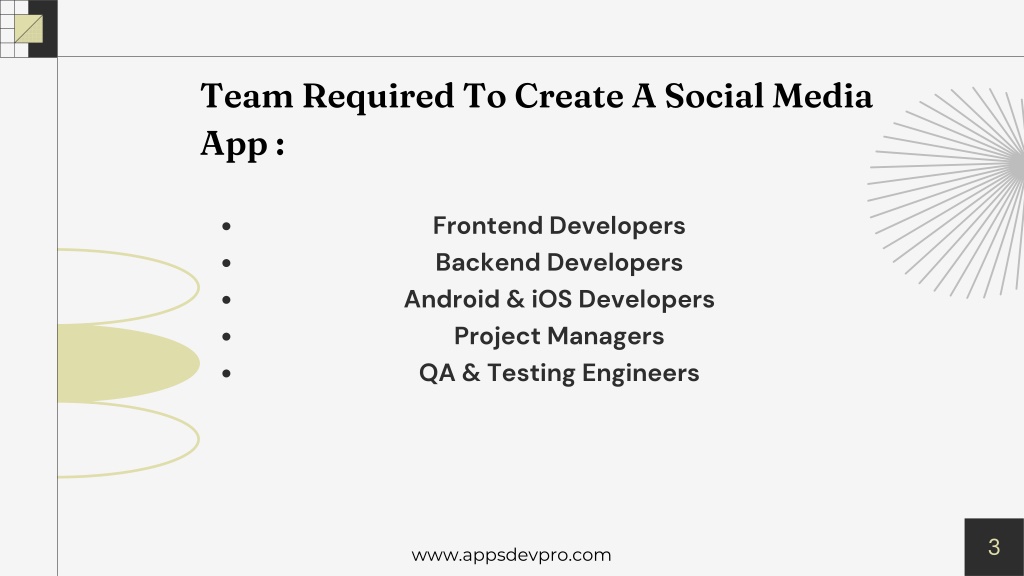 Team Required To Create A Social Media App :

- Frontend Developers
- Backend Developers
- Android & iOS Developers
- Project Managers
- QA & Testing Engineers

www.appsdevpro.com

3